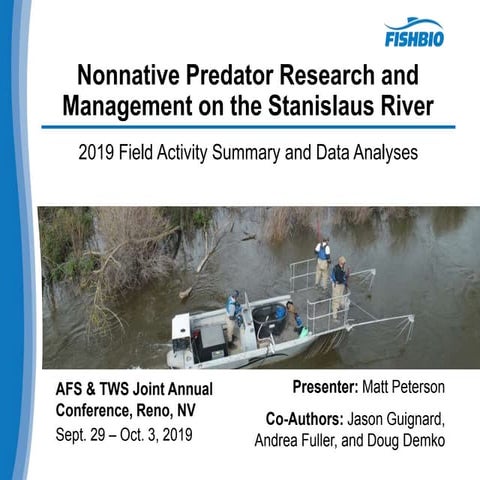 FISHBIO

Nonnative Predator Research and Management on the Stanislaus River

2019 Field Activity Summary and Data Analyses

AFS & TWS Joint Annual Conference, Reno, NV
Sept. 29 – Oct. 3, 2019

Presenter: Matt Peterson

Co-Authors: Jason Guignard, Andrea Fuller, and Doug Demko